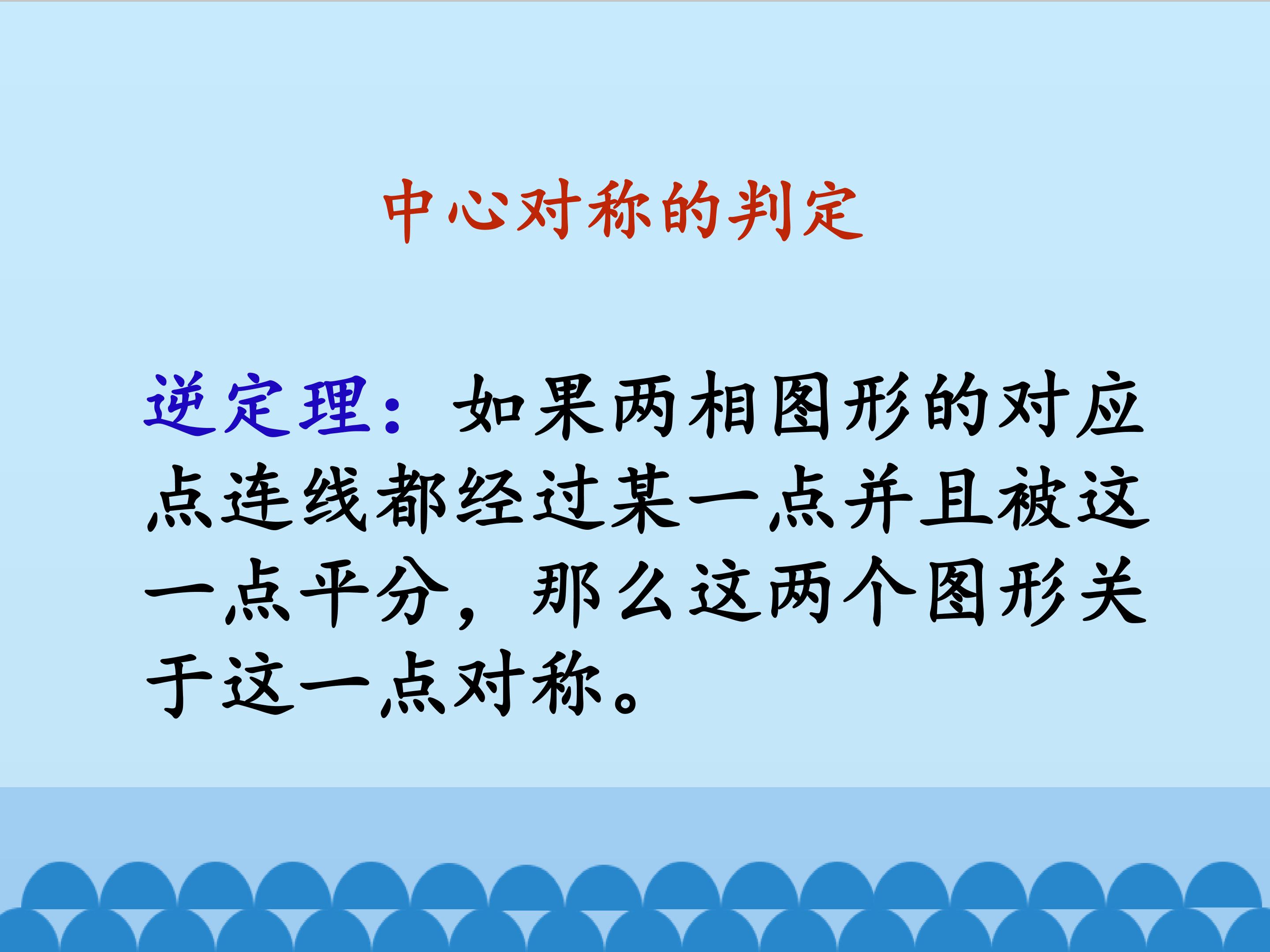 中心对称的判定

逆定理：如果两相图形的对应点连线都经过某一点并且被这一点平分，那么这两个图形关于这一点对称。